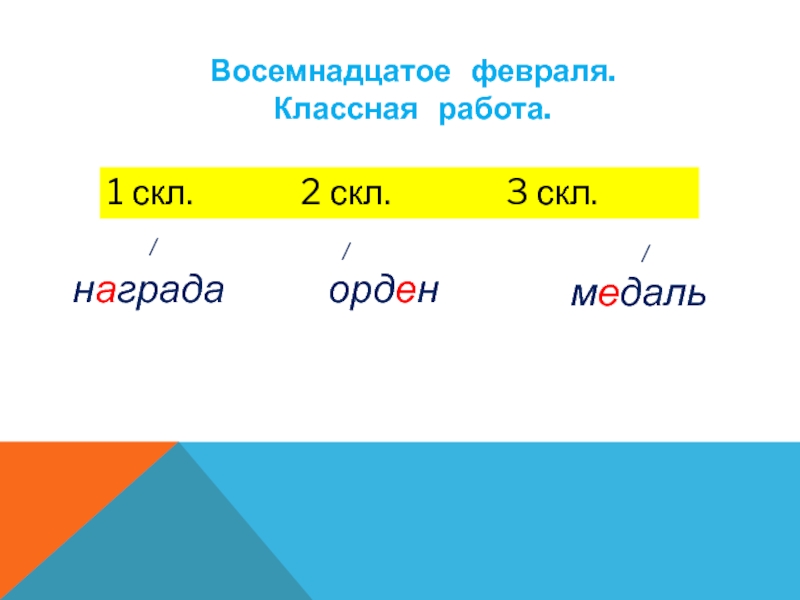 Восемнадцатое февраля.
Классная работа.

1 скл. 2 скл. 3 скл.

награда орден медаль